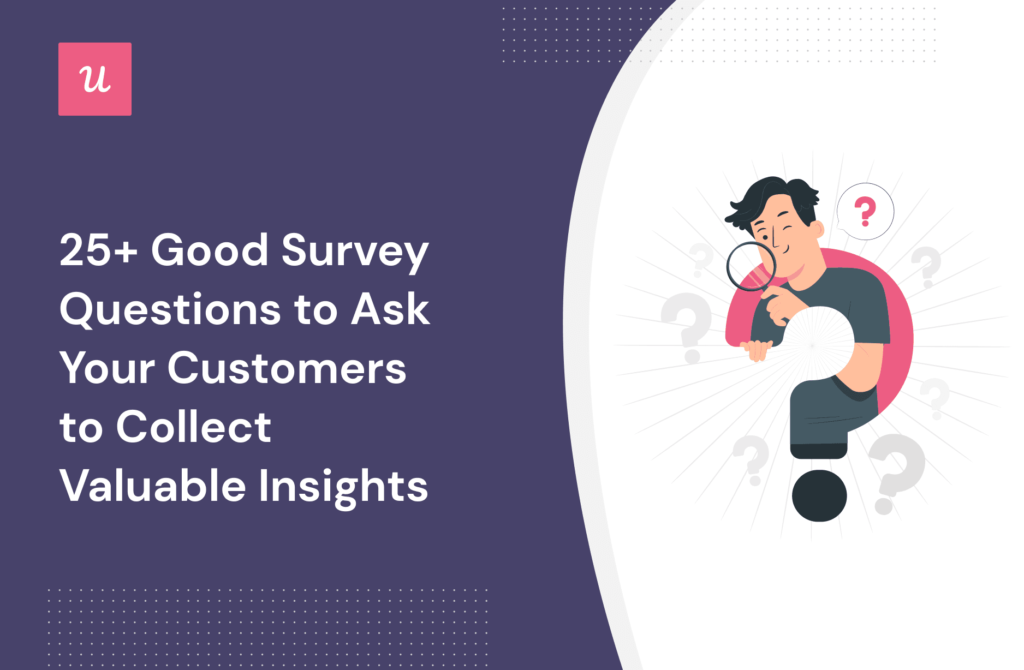 u

25+ Good Survey Questions to Ask Your Customers to Collect Valuable Insights

?